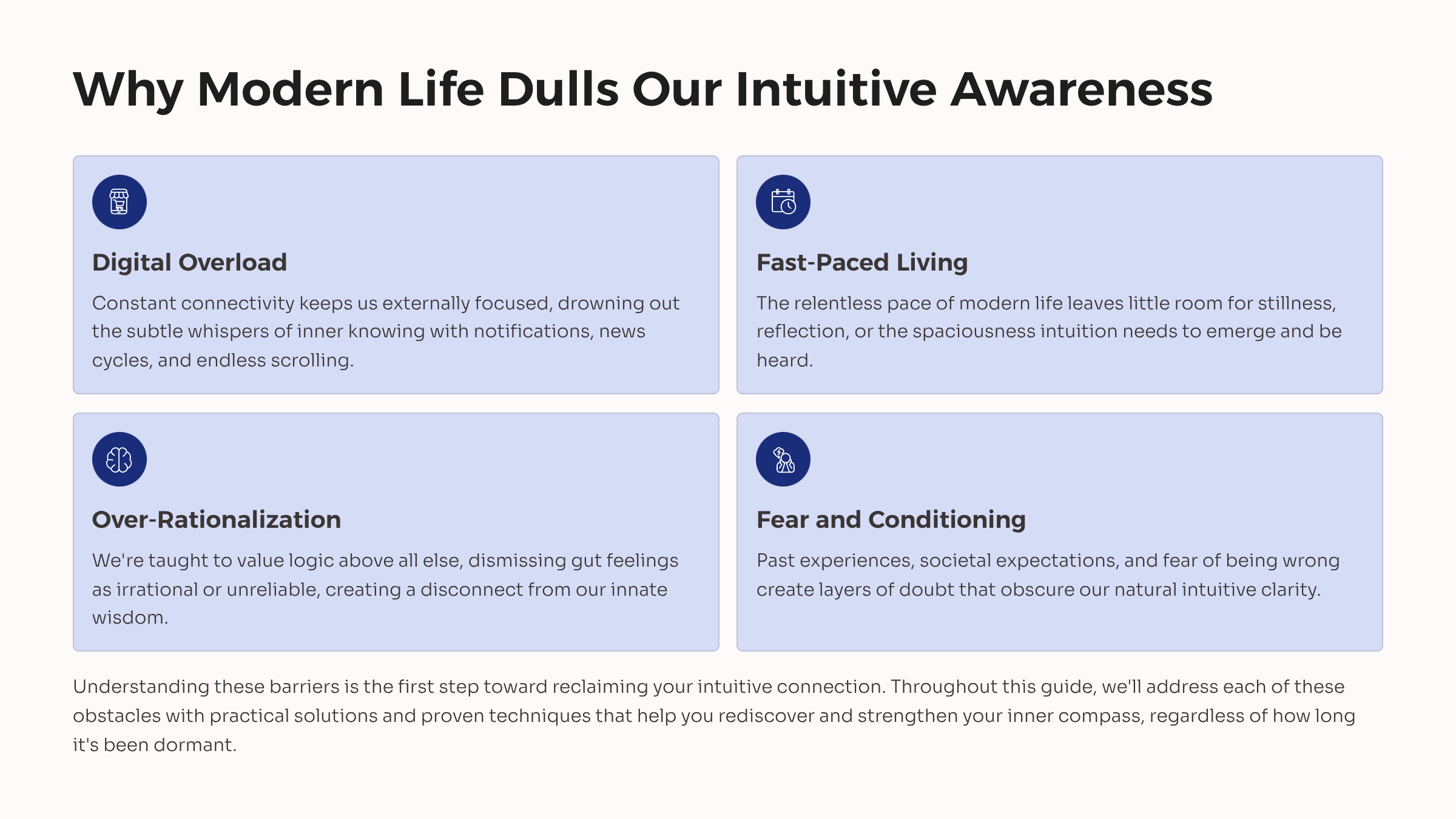 Why Modern Life Dulls Our Intuitive Awareness

Digital Overload

Constant connectivity keeps us externally focused, drowning out the subtle whispers of inner knowing with notifications, news cycles, and endless scrolling.

Fast-Paced Living

The relentless pace of modern life leaves little room for stillness, reflection, or the spaciousness intuition needs to emerge and be heard.

Over-Rationalization

We're taught to value logic above all else, dismissing gut feelings as irrational or unreliable, creating a disconnect from our innate wisdom.

Fear and Conditioning

Past experiences, societal expectations, and fear of being wrong create layers of doubt that obscure our natural intuitive clarity.

Understanding these barriers is the first step toward reclaiming your intuitive connection. Throughout this guide, we'll address each of these obstacles with practical solutions and proven techniques that help you rediscover and strengthen your inner compass, regardless of how long it's been dormant.